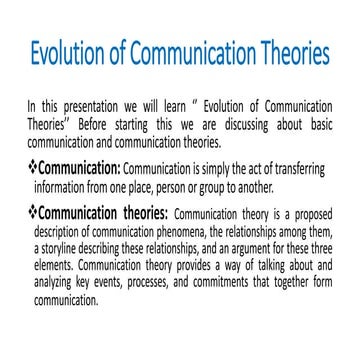 Evolution of Communication Theories

In this presentation we will learn " Evolution of Communication Theories" Before starting this we are discussing about basic communication and communication theories.

❖Communication: Communication is simply the act of transferring information from one place, person or group to another.

❖Communication theories: Communication theory is a proposed description of communication phenomena, the relationships among them, a storyline describing these relationships, and an argument for these three elements. Communication theory provides a way of talking about and analyzing key events, processes, and commitments that together form communication.